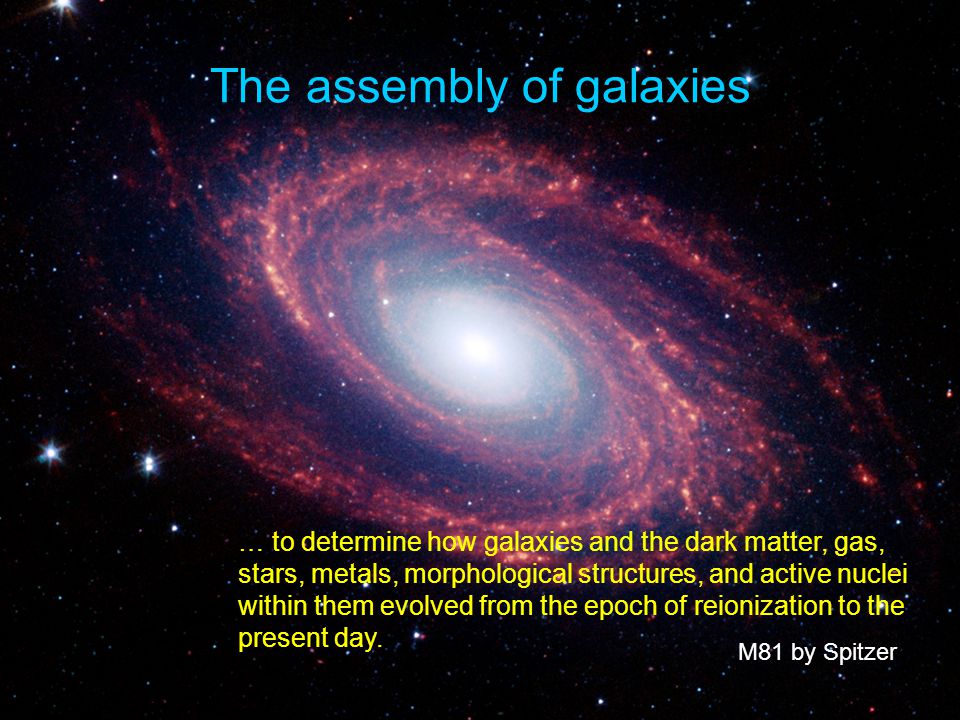 The assembly of galaxies

… to determine how galaxies and the dark matter, gas, stars, metals, morphological structures, and active nuclei within them evolved from the epoch of reionization to the present day.

M81 by Spitzer